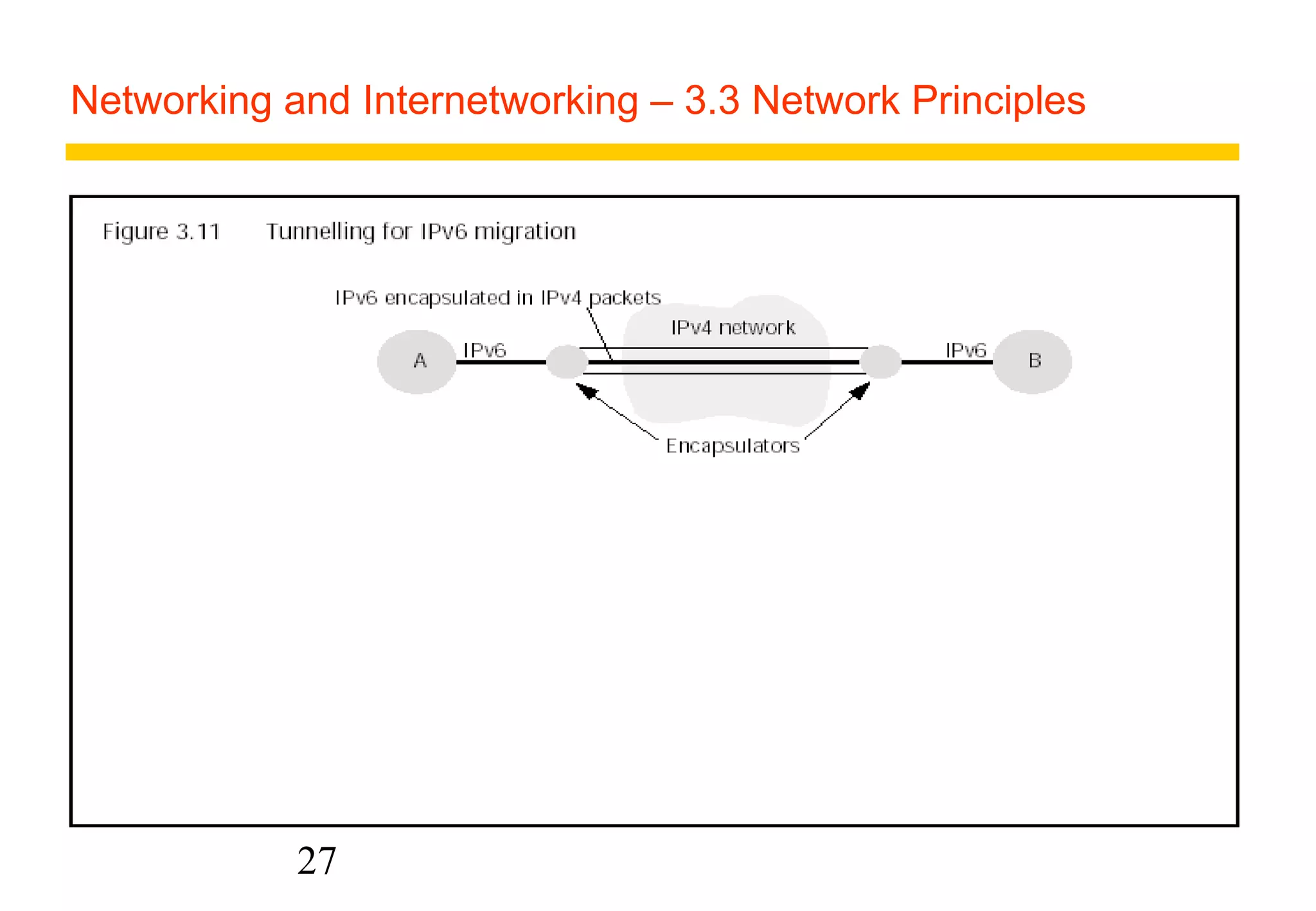 Networking and Internetworking – 3.3 Network Principles

Figure 3.11 Tunnelling for IPv6 migration

IPv6 encapsulated in IPv4 packets

IPv4 network

A

IPv6

IPv6

B

Encapsulators

27